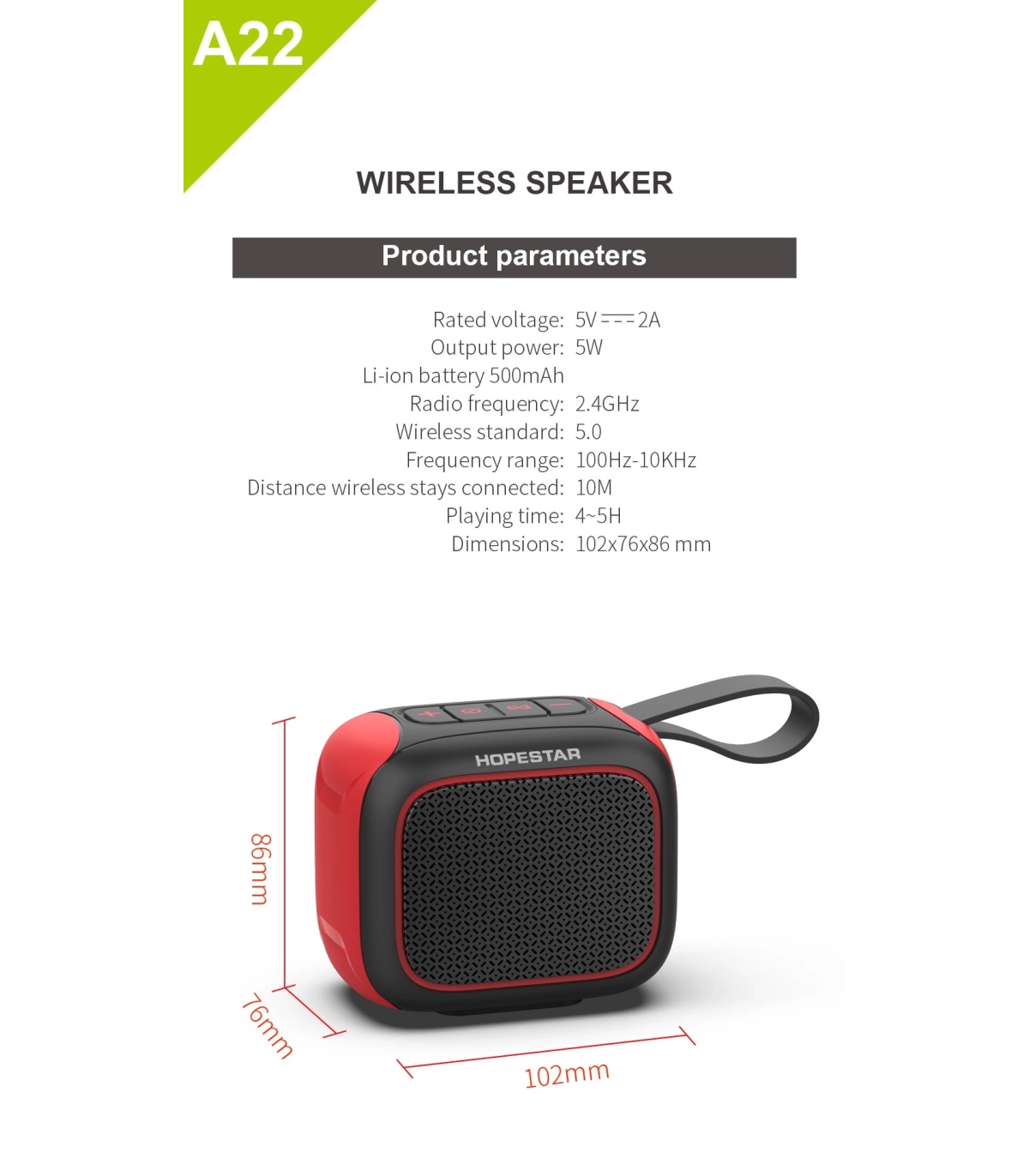 A22

WIRELESS SPEAKER

Product parameters

Rated voltage: 5V ⎓ 2A
Output power: 5W
Li-ion battery 500mAh
Radio frequency: 2.4GHz
Wireless standard: 5.0
Frequency range: 100Hz-10KHz
Distance wireless stays connected: 10M
Playing time: 4~5H
Dimensions: 102x76x86 mm

HOPESTAR

86mm

76mm

102mm